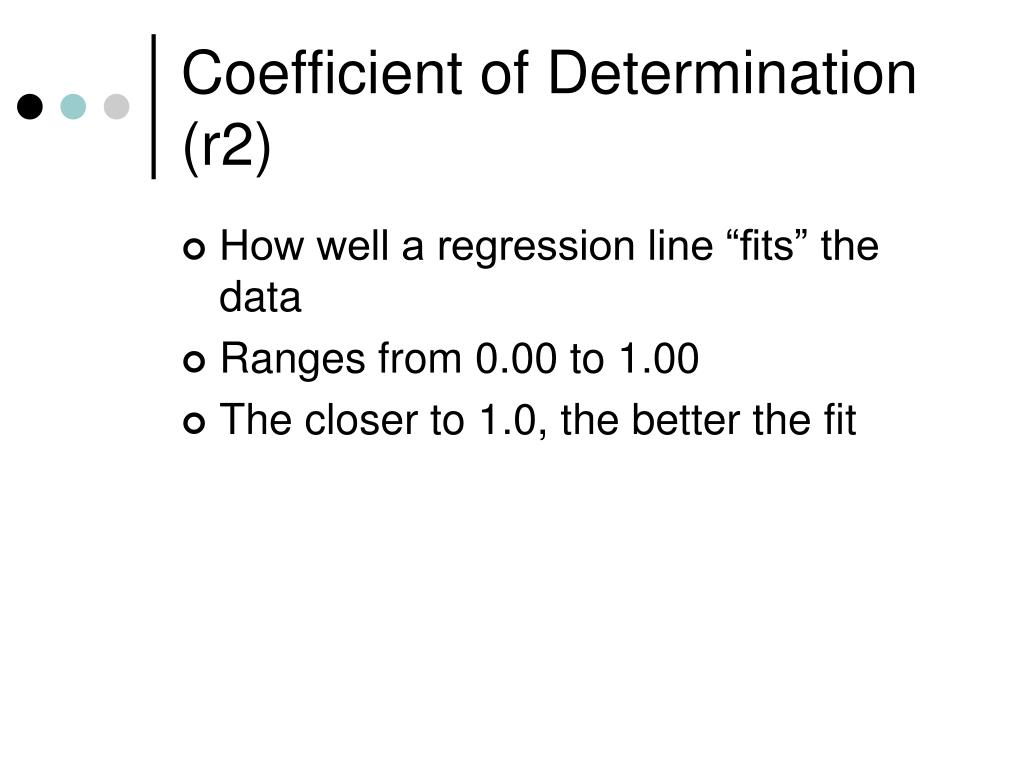 Coefficient of Determination (r2)

How well a regression line “fits” the data

Ranges from 0.00 to 1.00

The closer to 1.0, the better the fit